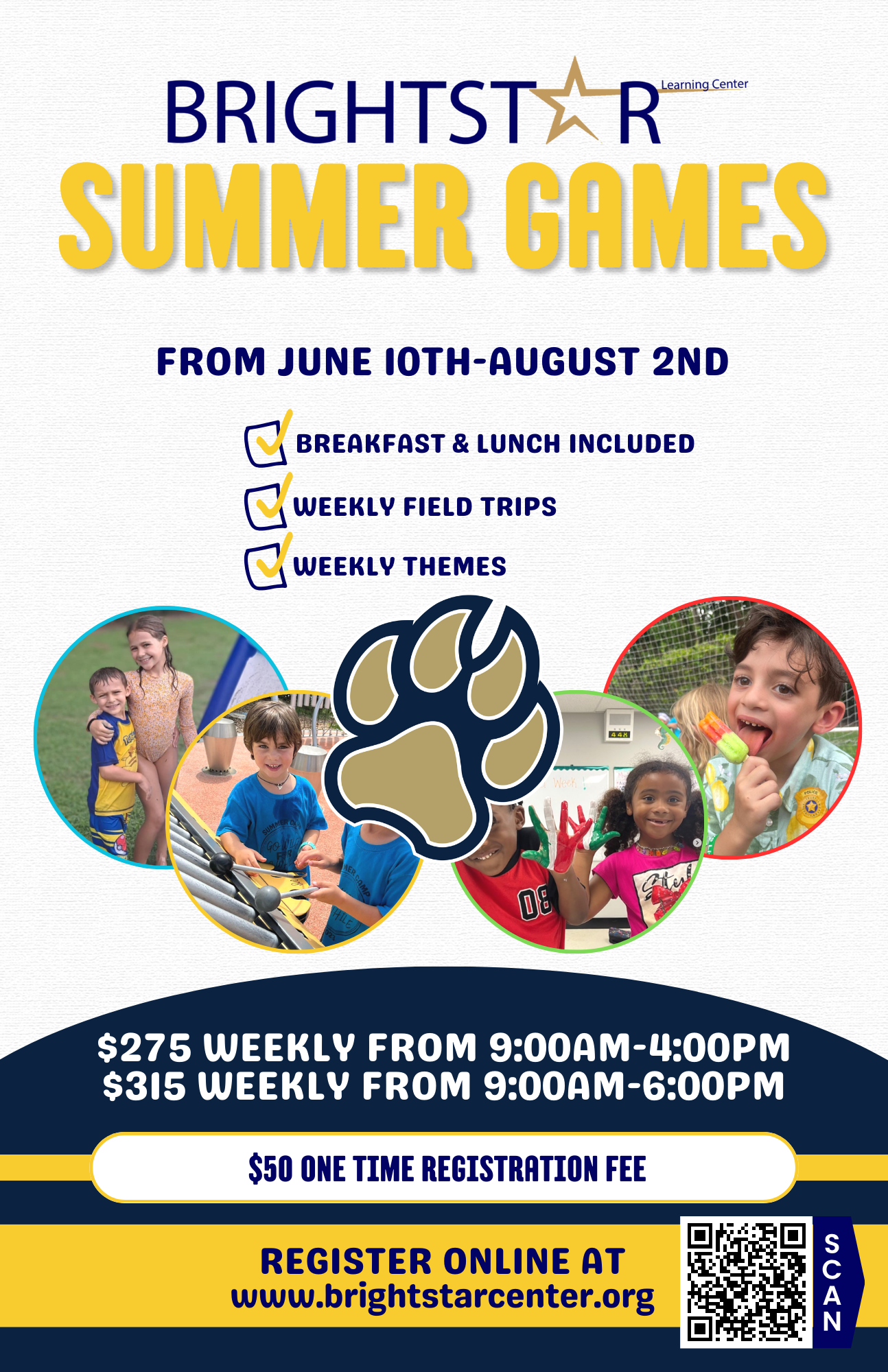 BRIGHTSTAR Learning Center

SUMMER GAMES

FROM JUNE 10TH-AUGUST 2ND

BREAKFAST & LUNCH INCLUDED

WEEKLY FIELD TRIPS

WEEKLY THEMES

$275 WEEKLY FROM 9:00AM-4:00PM
$315 WEEKLY FROM 9:00AM-6:00PM

$50 ONE TIME REGISTRATION FEE

REGISTER ONLINE AT
www.brightstarcenter.org

SCAN